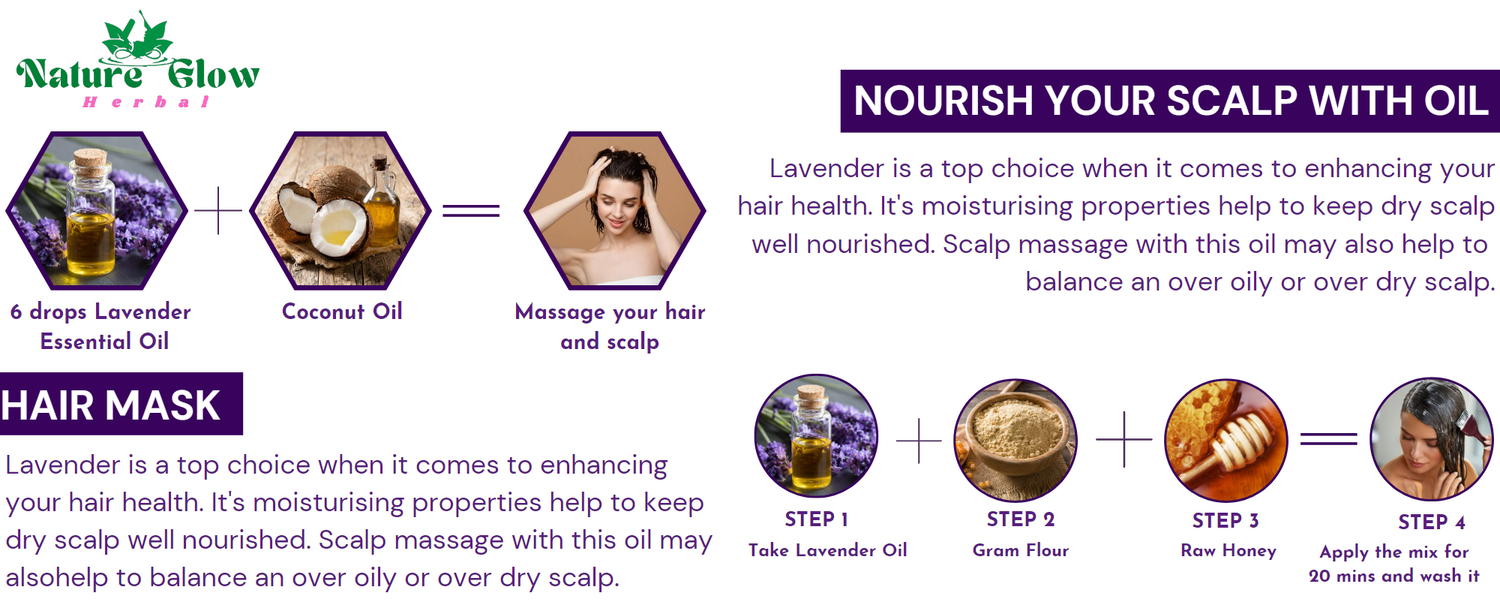 Nature Glow
Herbal

NOURISH YOUR SCALP WITH OIL

Lavender is a top choice when it comes to enhancing your hair health. It's moisturising properties help to keep dry scalp well nourished. Scalp massage with this oil may also help to balance an over oily or over dry scalp.

6 drops Lavender Essential Oil

Coconut Oil

Massage your hair and scalp

HAIR MASK

Lavender is a top choice when it comes to enhancing your hair health. It's moisturising properties help to keep dry scalp well nourished. Scalp massage with this oil may alsohelp to balance an over oily or over dry scalp.

STEP 1
Take Lavender Oil

STEP 2
Gram Flour

STEP 3
Raw Honey

STEP 4
Apply the mix for 20 mins and wash it